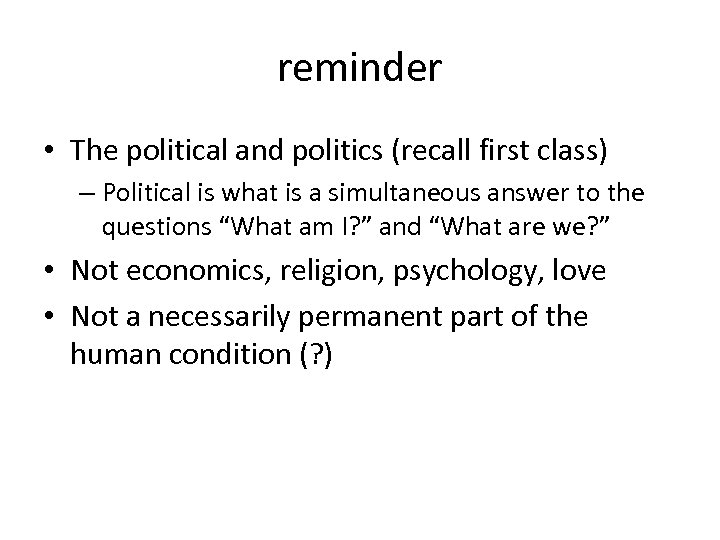 reminder

• The political and politics (recall first class)
– Political is what is a simultaneous answer to the questions “What am I?” and “What are we?”
• Not economics, religion, psychology, love
• Not a necessarily permanent part of the human condition (?)